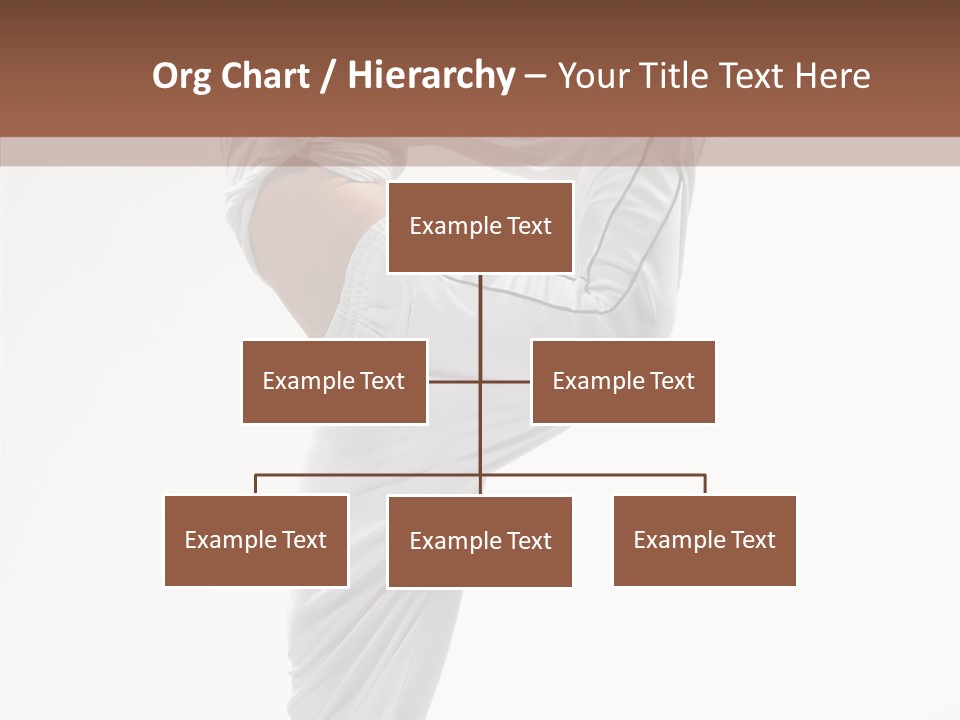 Org Chart / Hierarchy – Your Title Text Here

Example Text

Example Text

Example Text

Example Text

Example Text

Example Text